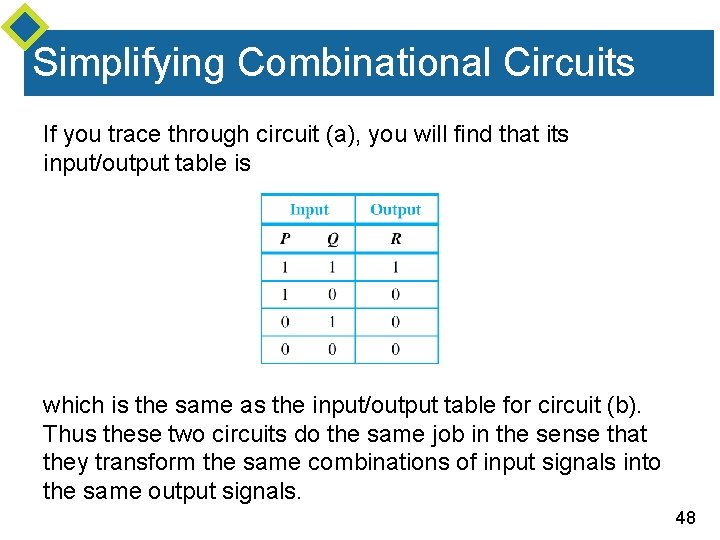 Simplifying Combinational Circuits

If you trace through circuit (a), you will find that its input/output table is

| Input | | Output |
|---|---|---|
| $P$ | $Q$ | $R$ |
| 1 | 1 | 1 |
| 1 | 0 | 0 |
| 0 | 1 | 0 |
| 0 | 0 | 0 |

which is the same as the input/output table for circuit (b). Thus these two circuits do the same job in the sense that they transform the same combinations of input signals into the same output signals.

48